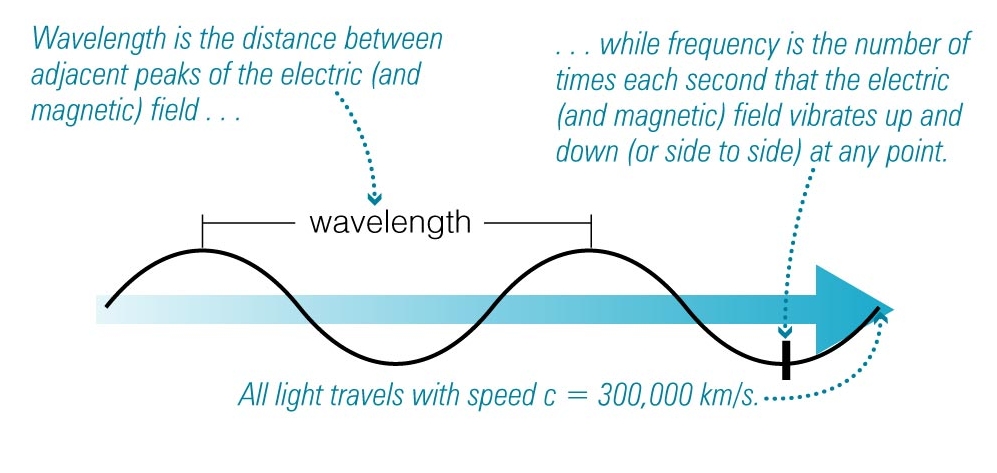 Wavelength is the distance between adjacent peaks of the electric (and magnetic) field . . .

. . . while frequency is the number of times each second that the electric (and magnetic) field vibrates up and down (or side to side) at any point.

wavelength

All light travels with speed c = 300,000 km/s.